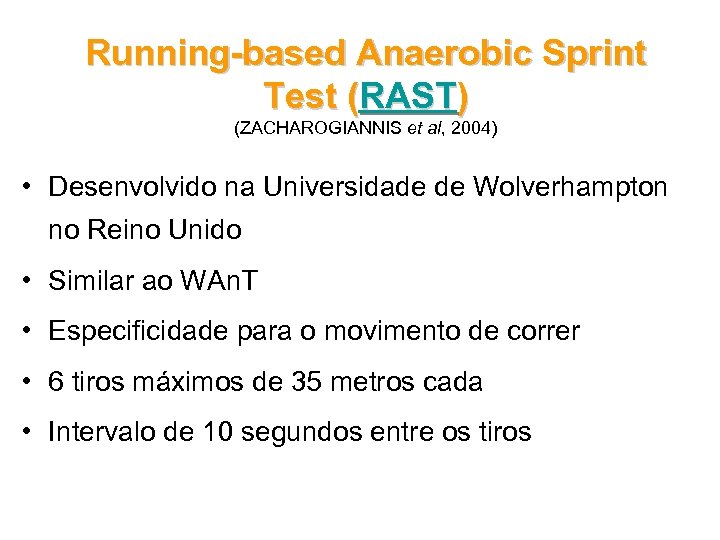 Running-based Anaerobic Sprint Test (RAST)
(ZACHAROGIANNIS et al, 2004)

• Desenvolvido na Universidade de Wolverhampton no Reino Unido
• Similar ao WAnT
• Especificidade para o movimento de correr
• 6 tiros máximos de 35 metros cada
• Intervalo de 10 segundos entre os tiros